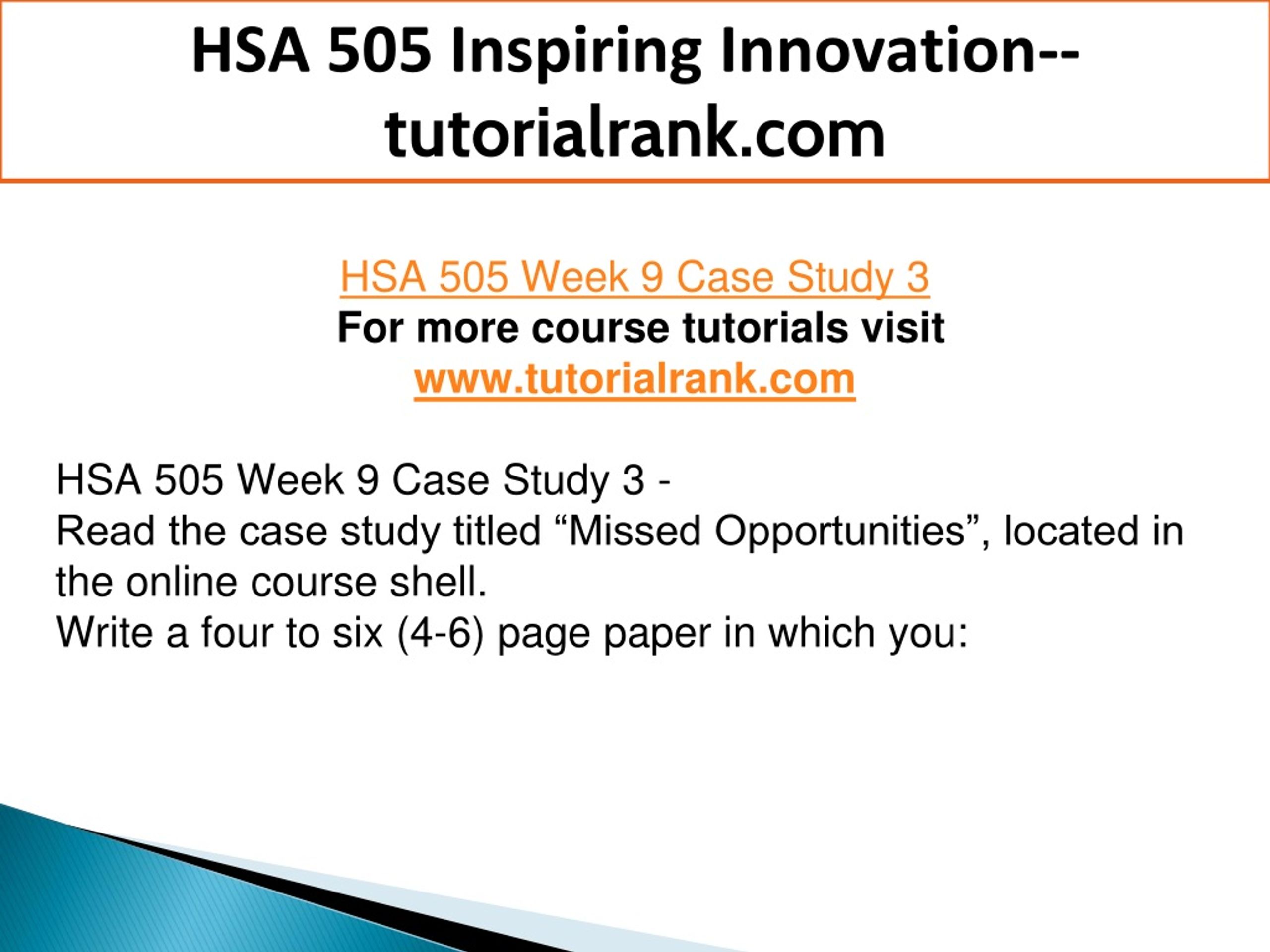 HSA 505 Inspiring Innovation--tutorialrank.com

HSA 505 Week 9 Case Study 3
For more course tutorials visit
www.tutorialrank.com

HSA 505 Week 9 Case Study 3 -
Read the case study titled “Missed Opportunities”, located in the online course shell.
Write a four to six (4-6) page paper in which you: